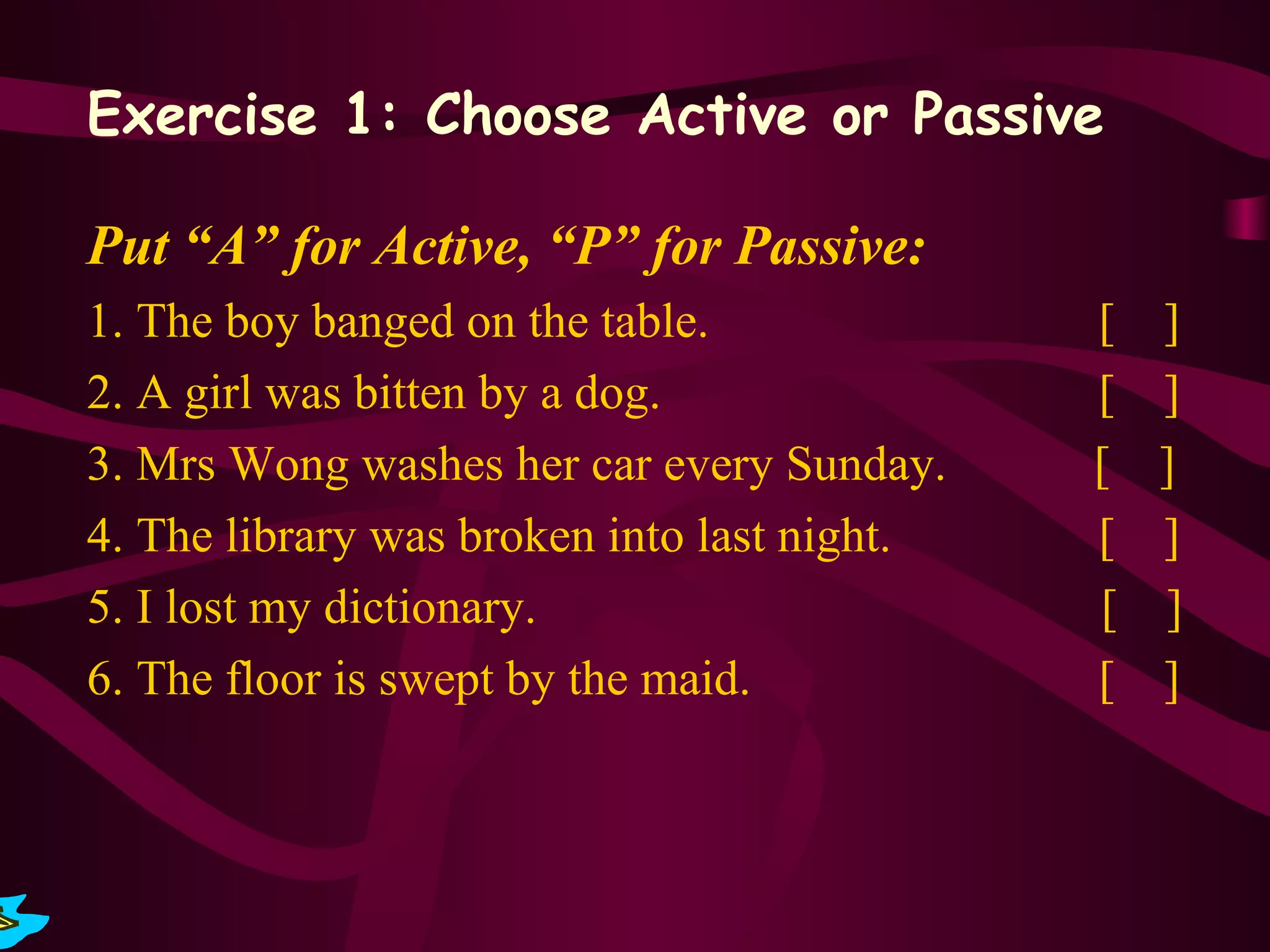 Exercise 1: Choose Active or Passive

Put “A” for Active, “P” for Passive:

1. The boy banged on the table. [ ]

2. A girl was bitten by a dog. [ ]

3. Mrs Wong washes her car every Sunday. [ ]

4. The library was broken into last night. [ ]

5. I lost my dictionary. [ ]

6. The floor is swept by the maid. [ ]